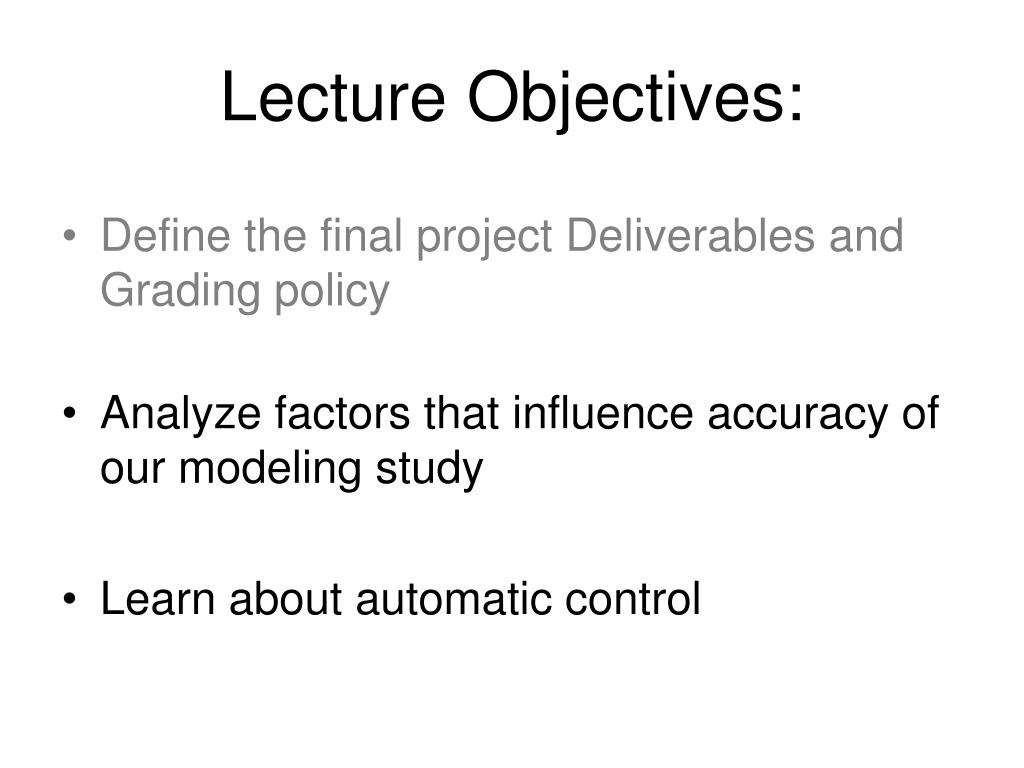 Lecture Objectives:

• Define the final project Deliverables and Grading policy

• Analyze factors that influence accuracy of our modeling study

• Learn about automatic control